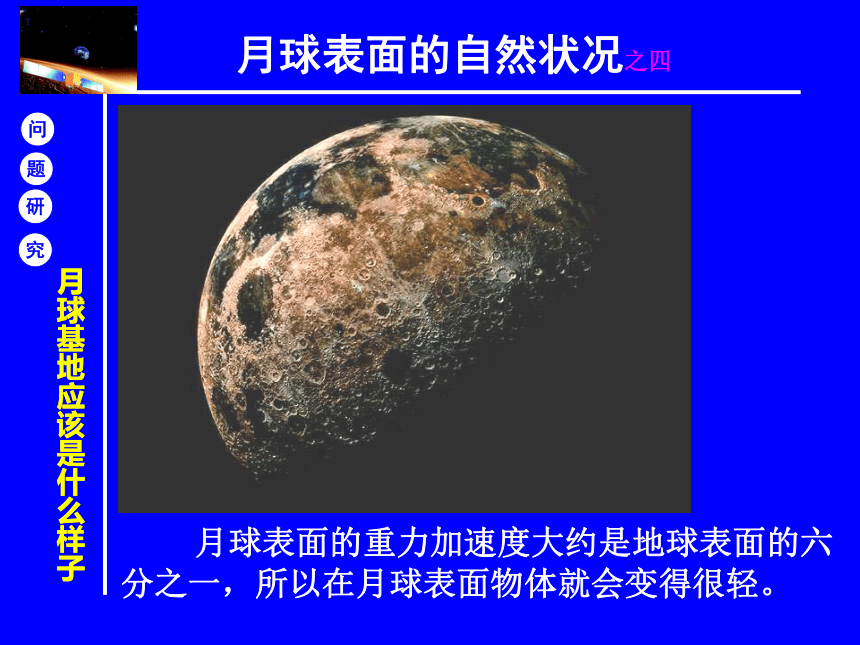 月球表面的自然状况之四

问题研究

月球基地应该是什么样子

月球表面的重力加速度大约是地球表面的六分之一，所以在月球表面物体就会变得很轻。